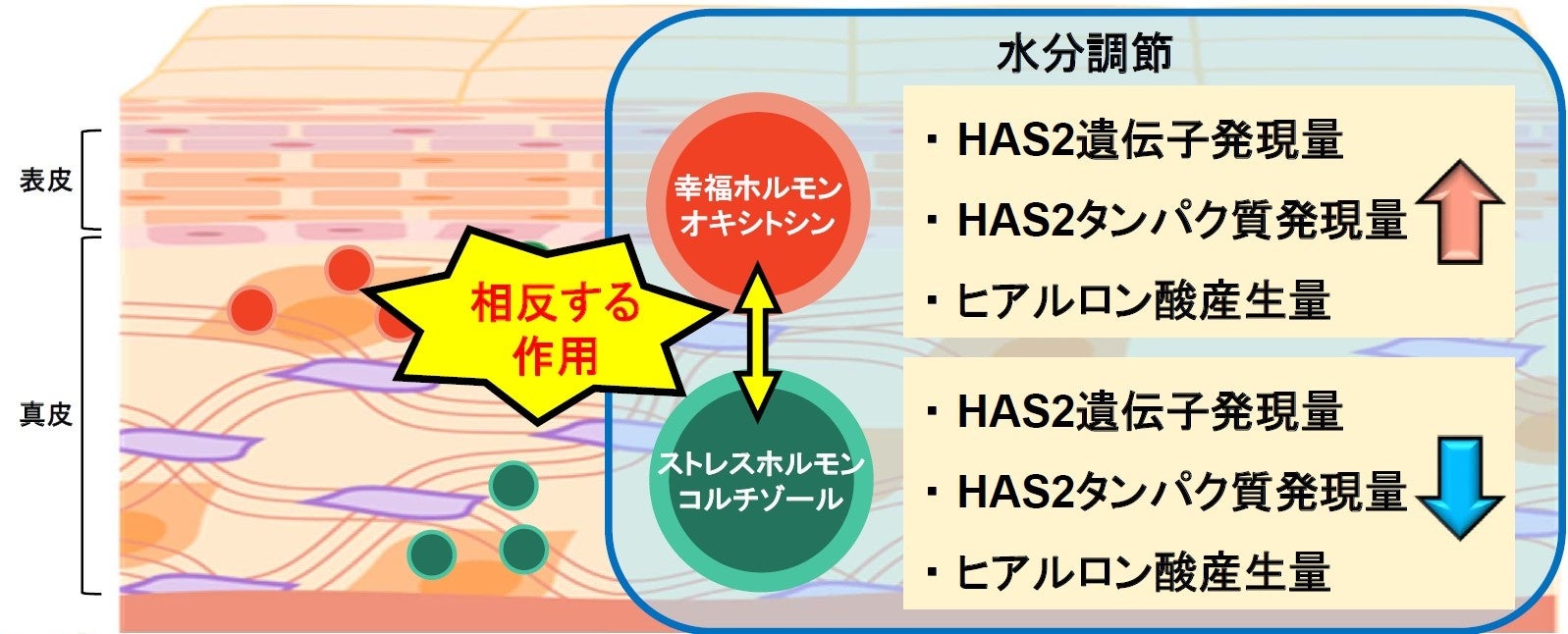 表皮

真皮

相反する作用

水分調節

幸福ホルモン
オキシトシン

・HAS2遺伝子発現量
・HAS2タンパク質発現量
・ヒアルロン酸産生量

ストレスホルモン
コルチゾール

・HAS2遺伝子発現量
・HAS2タンパク質発現量
・ヒアルロン酸産生量